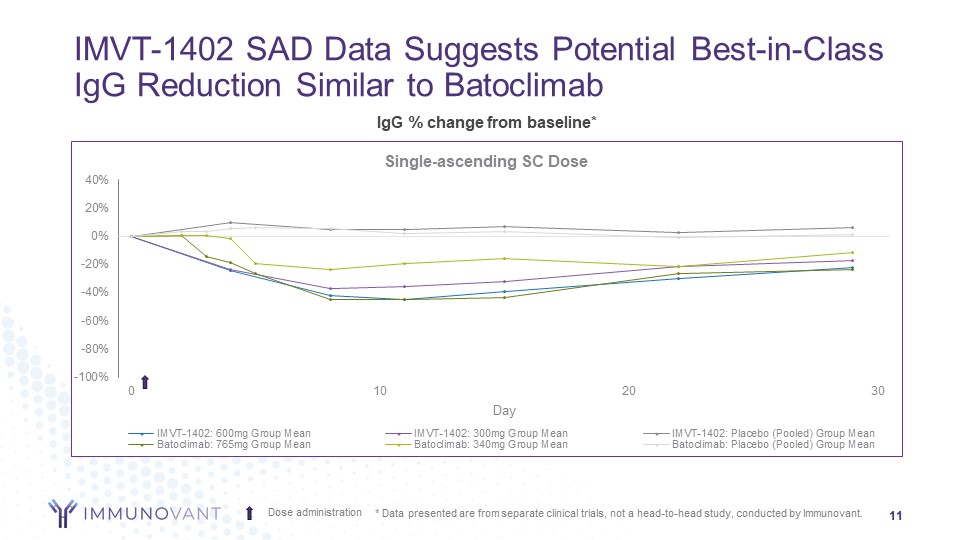 IMVT-1402 SAD Data Suggests Potential Best-in-Class IgG Reduction Similar to Batoclimab

IgG % change from baseline*

Single-ascending SC Dose

40%
20%
0%
-20%
-40%
-60%
-80%
-100%

0
10
20
30

Day

IMVT-1402: 600mg Group Mean
IMVT-1402: 300mg Group Mean
IMVT-1402: Placebo (Pooled) Group Mean
Batoclimab: 765mg Group Mean
Batoclimab: 340mg Group Mean
Batoclimab: Placebo (Pooled) Group Mean

IMMUNOVANT

Dose administration

* Data presented are from separate clinical trials, not a head-to-head study, conducted by Immunovant.

11